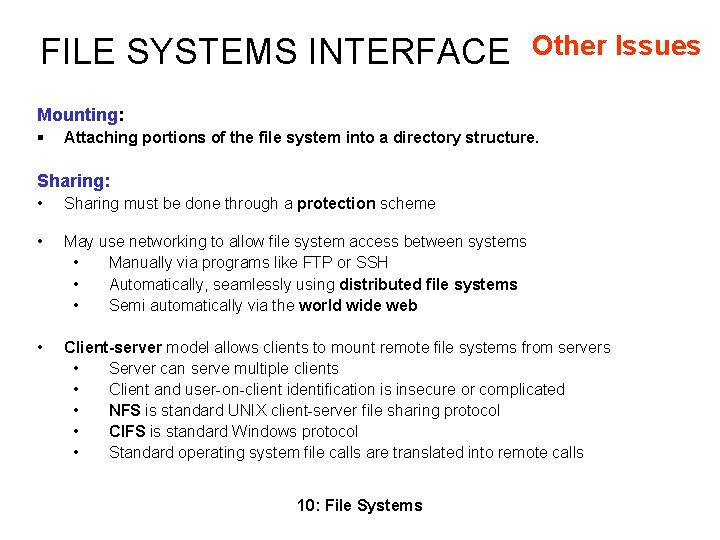 FILE SYSTEMS INTERFACE Other Issues

Mounting:
▪ Attaching portions of the file system into a directory structure.

Sharing:
• Sharing must be done through a protection scheme

• May use networking to allow file system access between systems
  • Manually via programs like FTP or SSH
  • Automatically, seamlessly using distributed file systems
  • Semi automatically via the world wide web

• Client-server model allows clients to mount remote file systems from servers
  • Server can serve multiple clients
  • Client and user-on-client identification is insecure or complicated
  • NFS is standard UNIX client-server file sharing protocol
  • CIFS is standard Windows protocol
  • Standard operating system file calls are translated into remote calls

10: File Systems